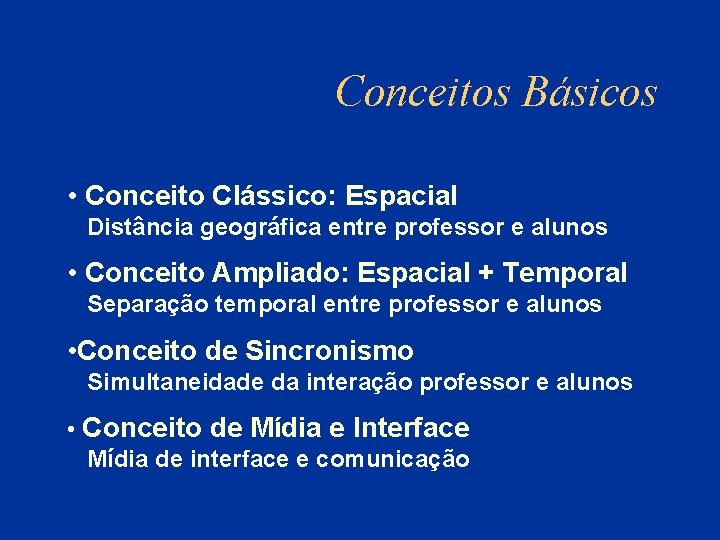 Conceitos Básicos

• Conceito Clássico: Espacial
Distância geográfica entre professor e alunos

• Conceito Ampliado: Espacial + Temporal
Separação temporal entre professor e alunos

•Conceito de Sincronismo
Simultaneidade da interação professor e alunos

• Conceito de Mídia e Interface
Mídia de interface e comunicação